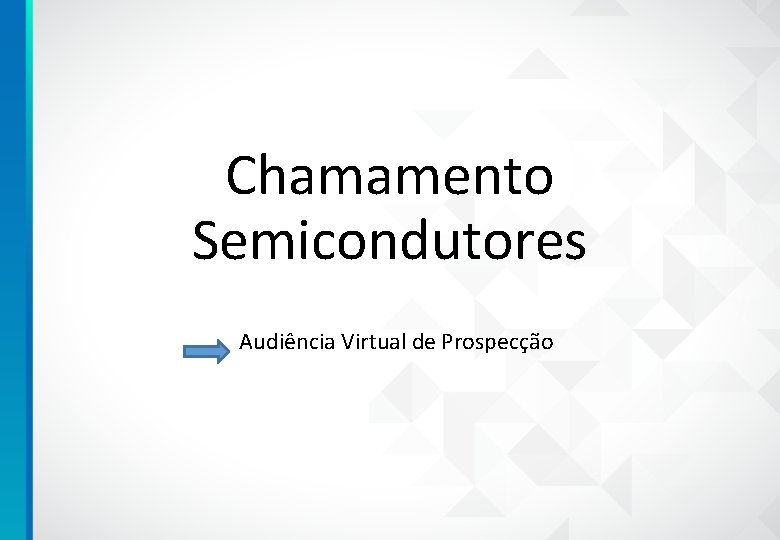 Chamamento Semicondutores

Audiência Virtual de Prospecção